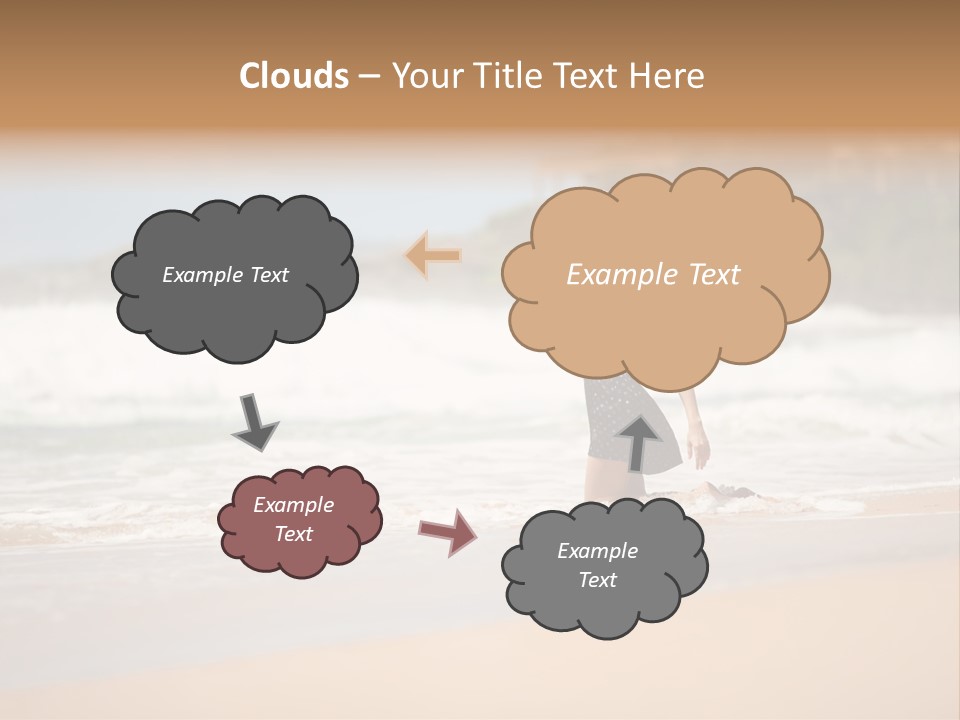 Clouds – Your Title Text Here

Example Text

Example Text

Example Text

Example Text